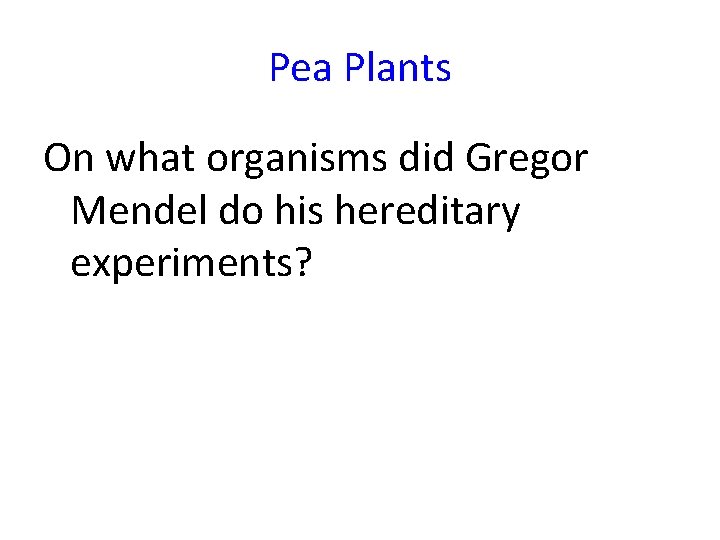 Pea Plants

On what organisms did Gregor Mendel do his hereditary experiments?